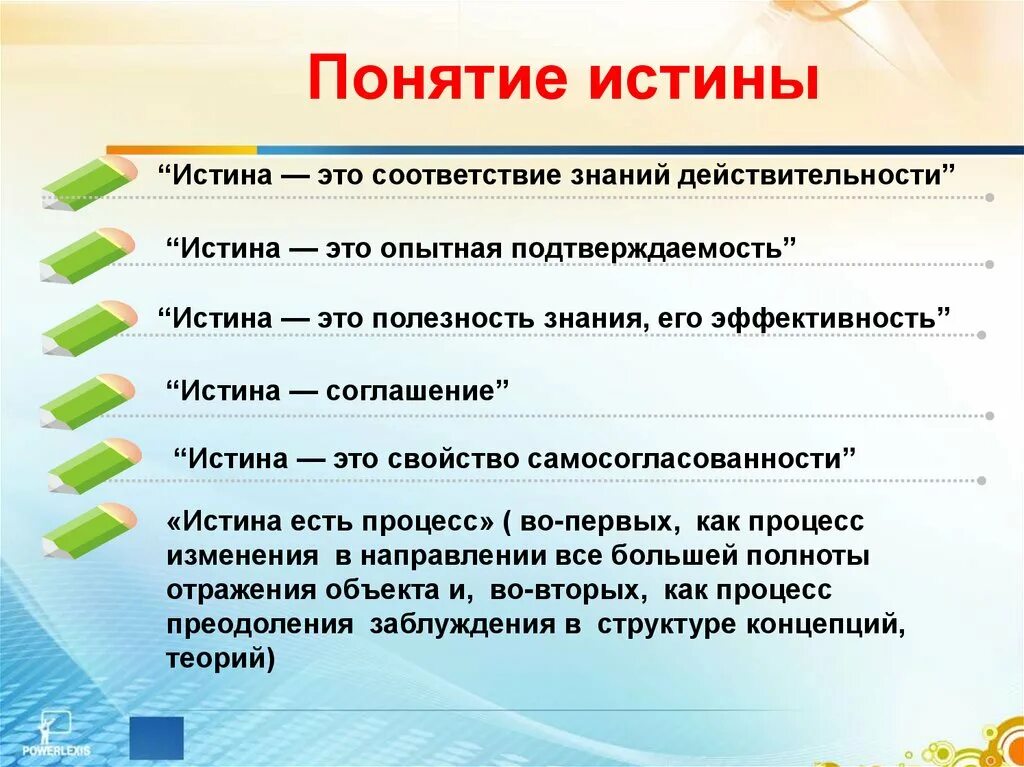 Понятие истины

“Истина — это соответствие знаний действительности”

“Истина — это опытная подтверждаемость”

“Истина — это полезность знания, его эффективность”

“Истина — соглашение”

“Истина — это свойство самосогласованности”

«Истина есть процесс» ( во-первых, как процесс изменения в направлении все большей полноты отражения объекта и, во-вторых, как процесс преодоления заблуждения в структуре концепций, теорий)

POWERLEXIS